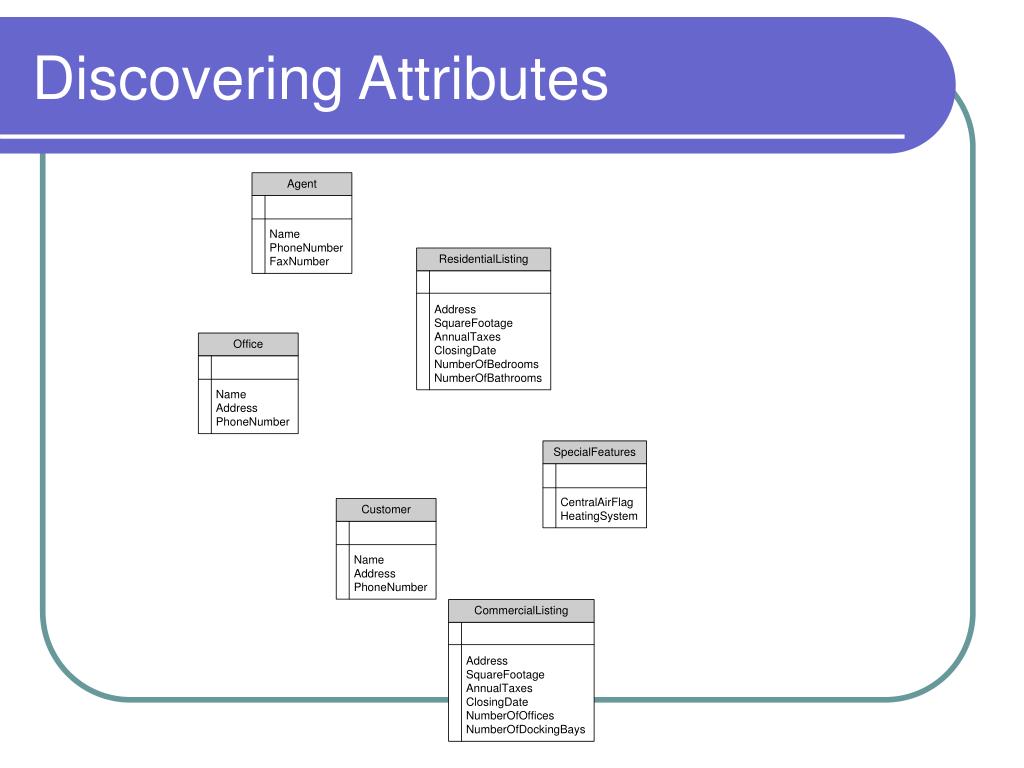 Discovering Attributes

Agent

Name
PhoneNumber
FaxNumber

ResidentialListing

Address
SquareFootage
AnnualTaxes
ClosingDate
NumberOfBedrooms
NumberOfBathrooms

Office

Name
Address
PhoneNumber

SpecialFeatures

CentralAirFlag
HeatingSystem

Customer

Name
Address
PhoneNumber

CommercialListing

Address
SquareFootage
AnnualTaxes
ClosingDate
NumberOfOffices
NumberOfDockingBays